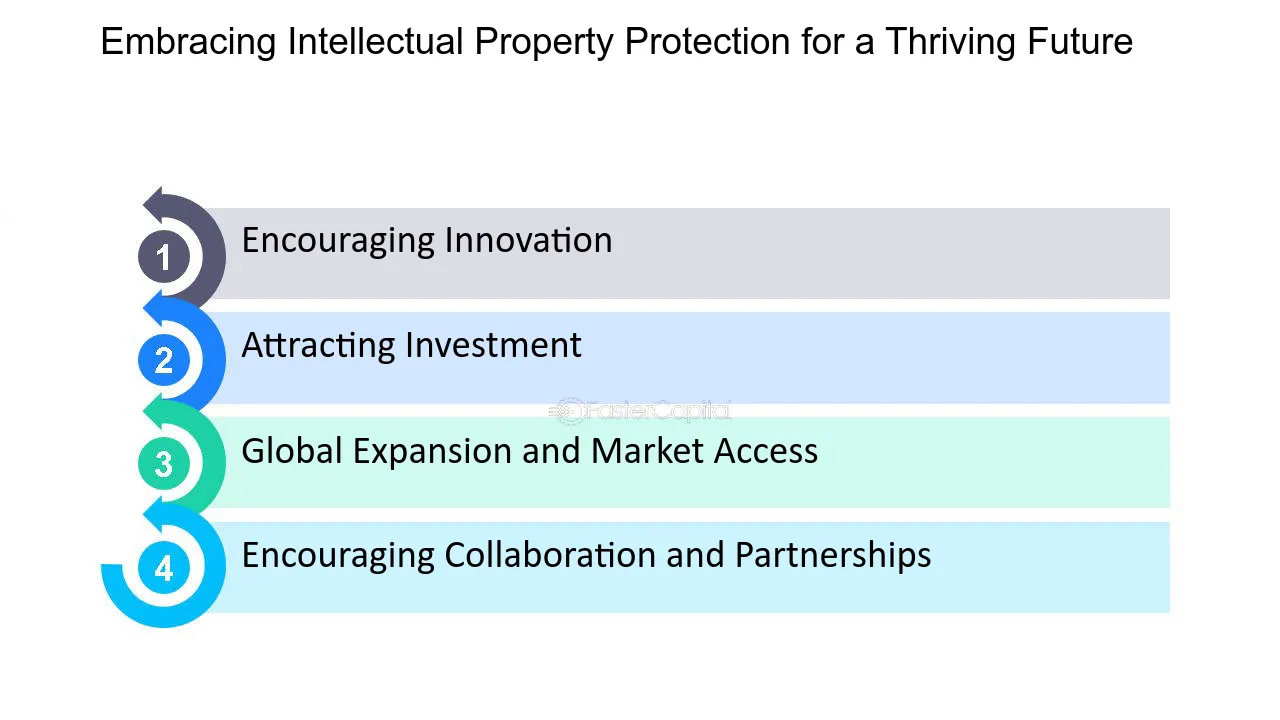 Embracing Intellectual Property Protection for a Thriving Future

1 Encouraging Innovation

2 Attracting Investment

FasterCapital

3 Global Expansion and Market Access

4 Encouraging Collaboration and Partnerships